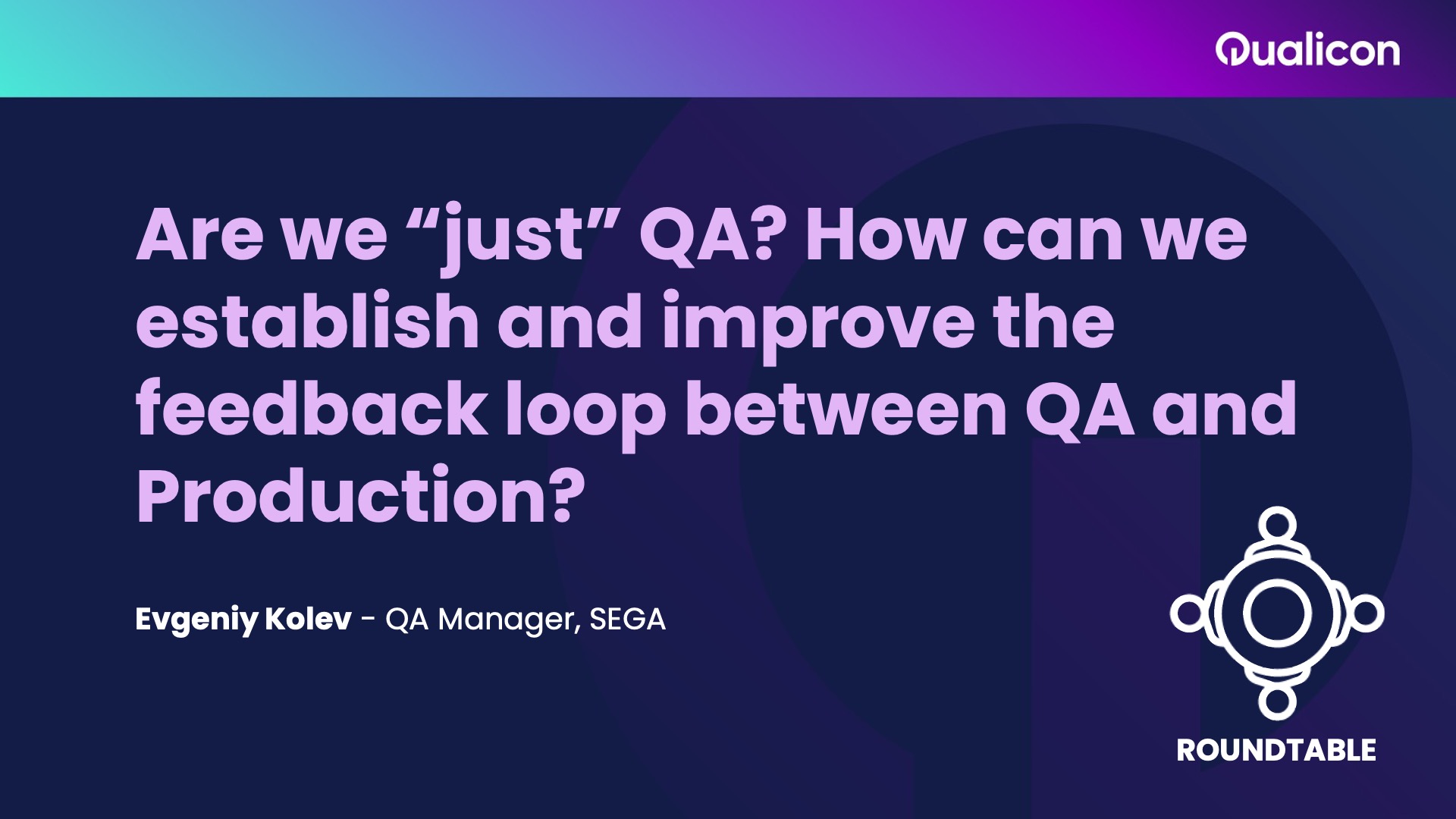 Qualicon

Are we “just” QA? How can we establish and improve the feedback loop between QA and Production?

Evgeniy Kolev - QA Manager, SEGA

ROUNDTABLE